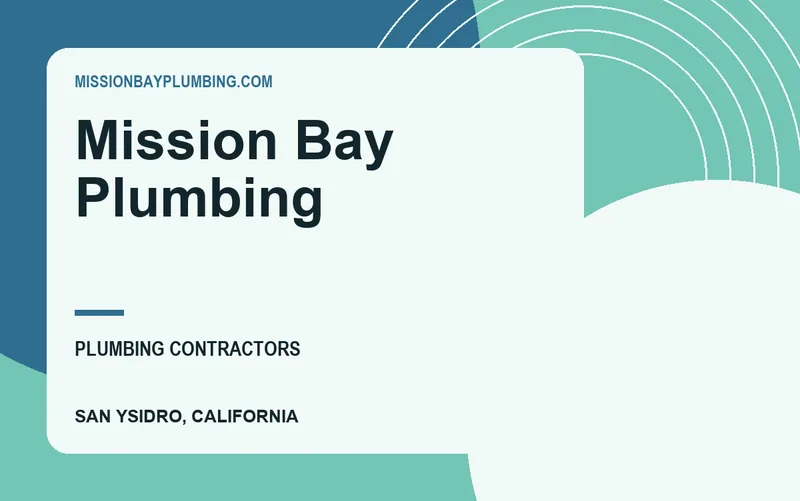 MISSIONBAYPLUMBING.COM

Mission Bay Plumbing

PLUMBING CONTRACTORS

SAN YSIDRO, CALIFORNIA